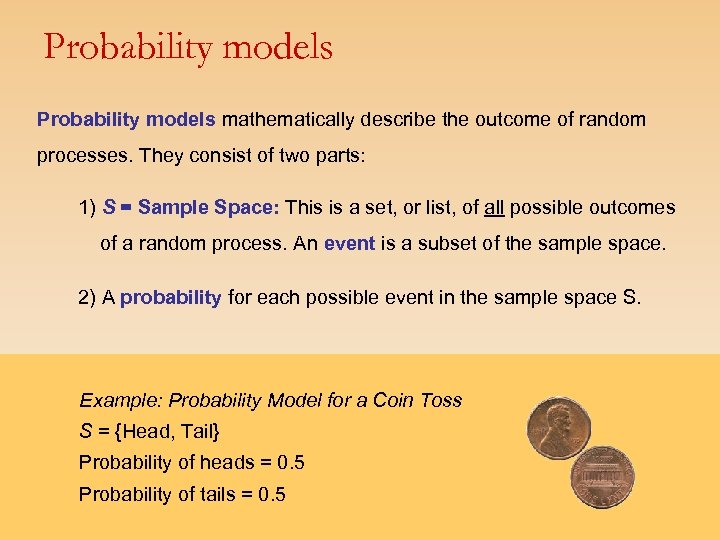 Probability models

Probability models mathematically describe the outcome of random processes. They consist of two parts:

1) S = Sample Space: This is a set, or list, of all possible outcomes of a random process. An event is a subset of the sample space.

2) A probability for each possible event in the sample space S.

Example: Probability Model for a Coin Toss
S = {Head, Tail}
Probability of heads = 0.5
Probability of tails = 0.5